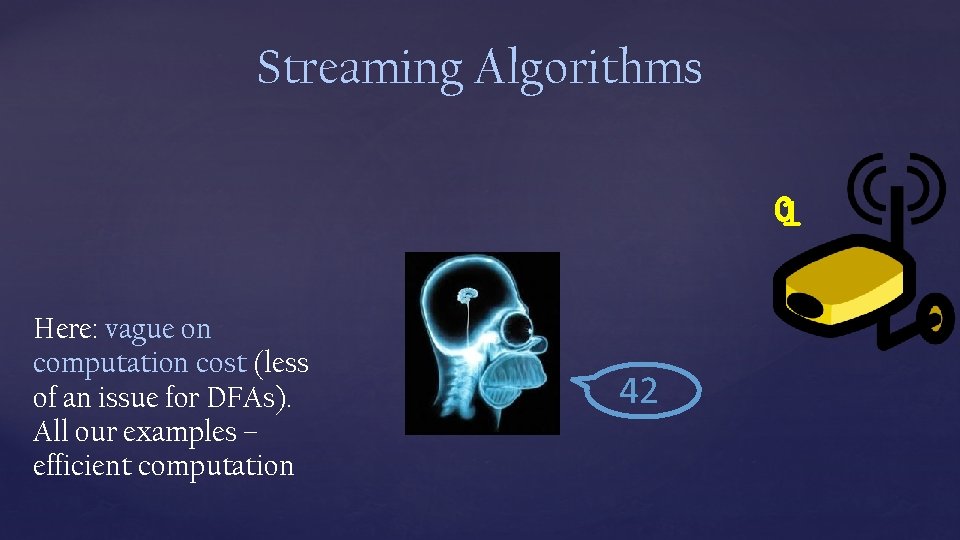 Streaming Algorithms

Q

Here: vague on computation cost (less of an issue for DFAs). All our examples – efficient computation

42